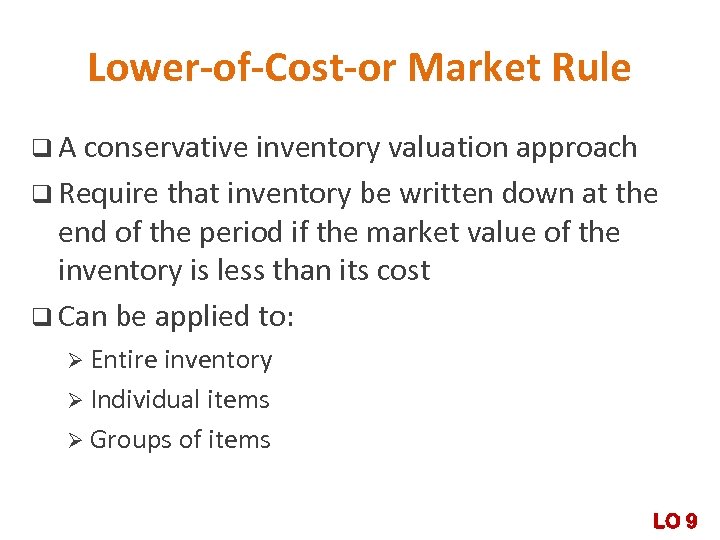 Lower-of-Cost-or Market Rule

❑ A conservative inventory valuation approach

❑ Require that inventory be written down at the end of the period if the market value of the inventory is less than its cost

❑ Can be applied to:

➢ Entire inventory

➢ Individual items

➢ Groups of items

LO 9